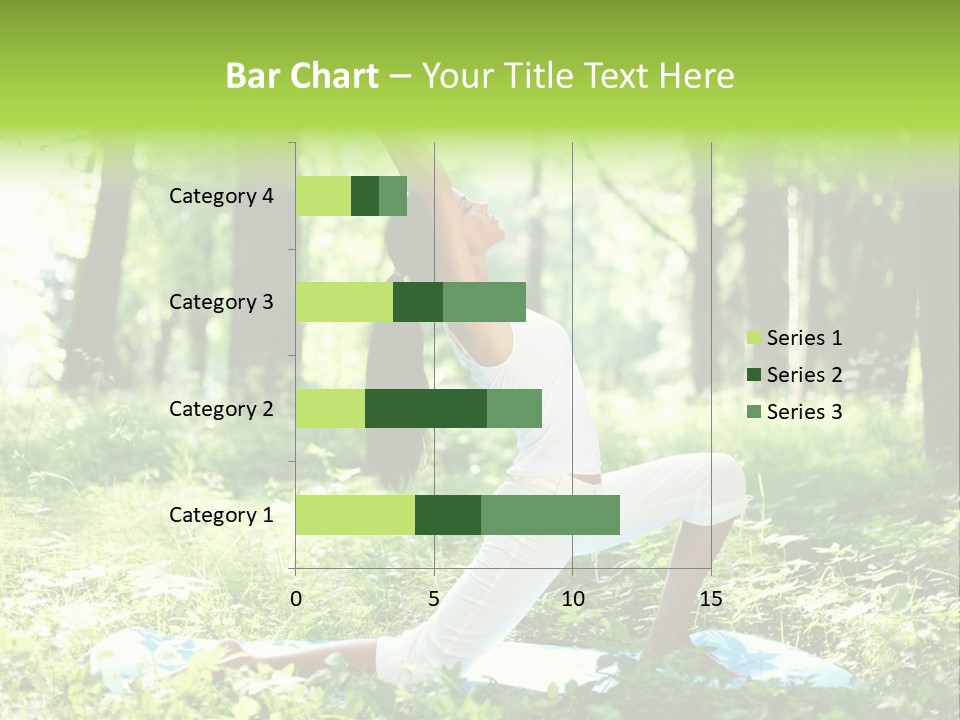 Bar Chart – Your Title Text Here

Category 4
Category 3
Category 2
Category 1

0
5
10
15

Series 1
Series 2
Series 3